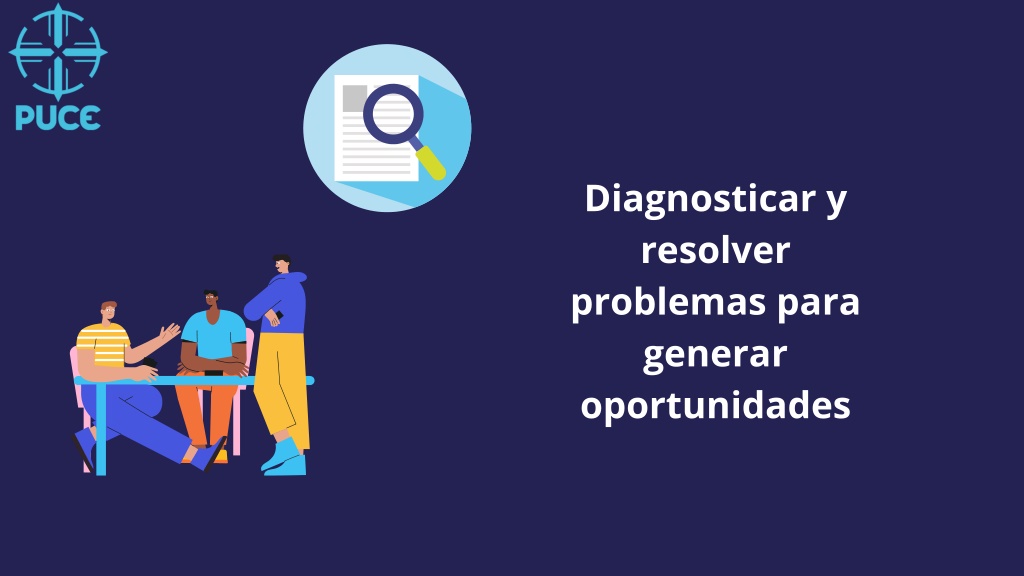 PUCE

Diagnosticar y resolver problemas para generar oportunidades